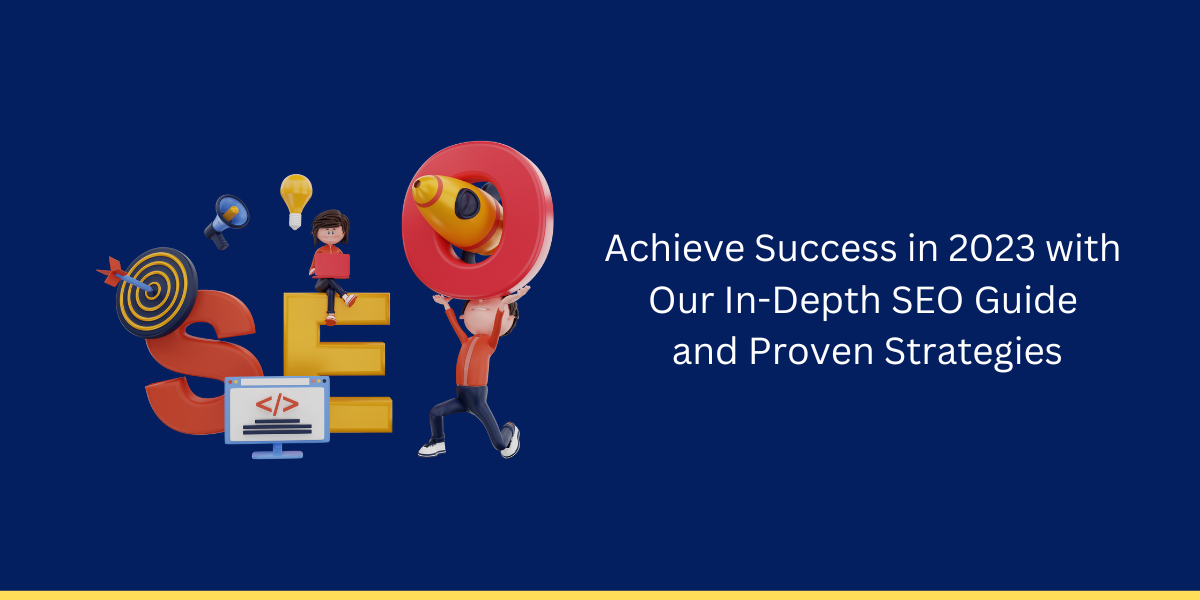 SEO

</>

Achieve Success in 2023 with Our In-Depth SEO Guide and Proven Strategies